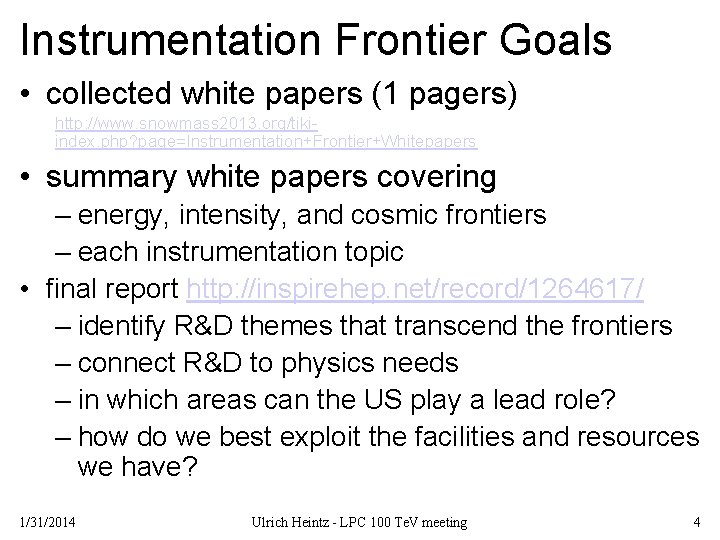 Instrumentation Frontier Goals

• collected white papers (1 pagers)
http://www.snowmass2013.org/tiki-index.php?page=Instrumentation+Frontier+Whitepapers

• summary white papers covering
– energy, intensity, and cosmic frontiers
– each instrumentation topic

• final report http://inspirehep.net/record/1264617/
– identify R&D themes that transcend the frontiers
– connect R&D to physics needs
– in which areas can the US play a lead role?
– how do we best exploit the facilities and resources we have?

1/31/2014 Ulrich Heintz - LPC 100 TeV meeting 4